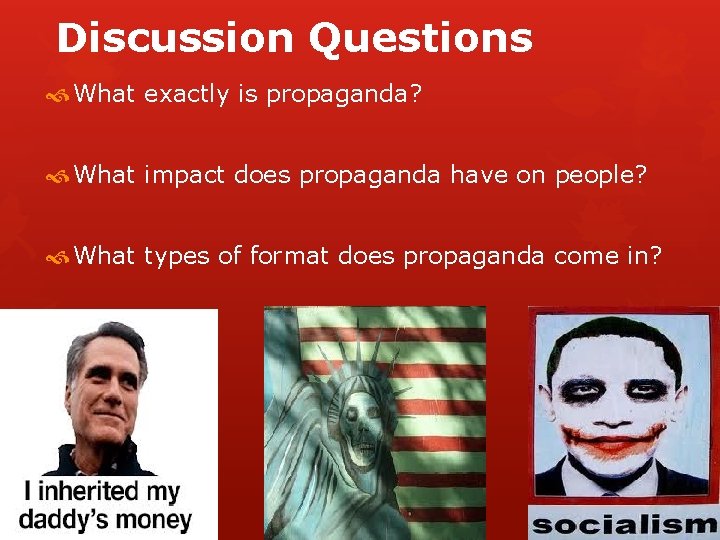 Discussion Questions

What exactly is propaganda?

What impact does propaganda have on people?

What types of format does propaganda come in?

I inherited my daddy's money

socialism